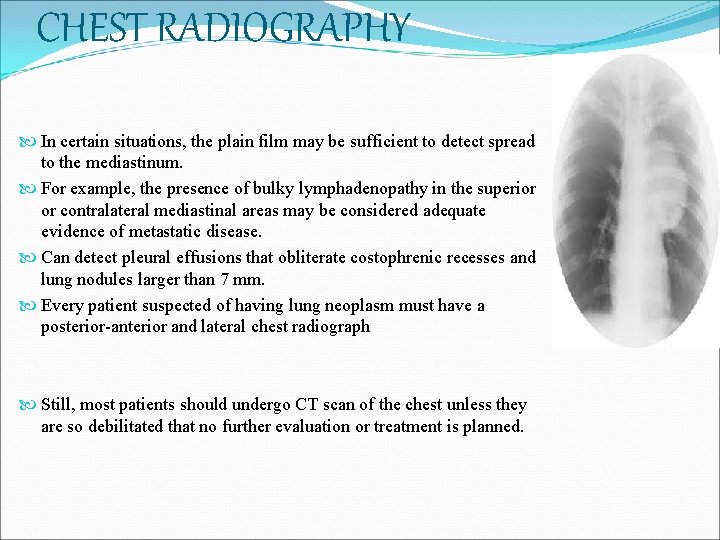 CHEST RADIOGRAPHY

In certain situations, the plain film may be sufficient to detect spread to the mediastinum.

For example, the presence of bulky lymphadenopathy in the superior or contralateral mediastinal areas may be considered adequate evidence of metastatic disease.

Can detect pleural effusions that obliterate costophrenic recesses and lung nodules larger than 7 mm.

Every patient suspected of having lung neoplasm must have a posterior-anterior and lateral chest radiograph

Still, most patients should undergo CT scan of the chest unless they are so debilitated that no further evaluation or treatment is planned.